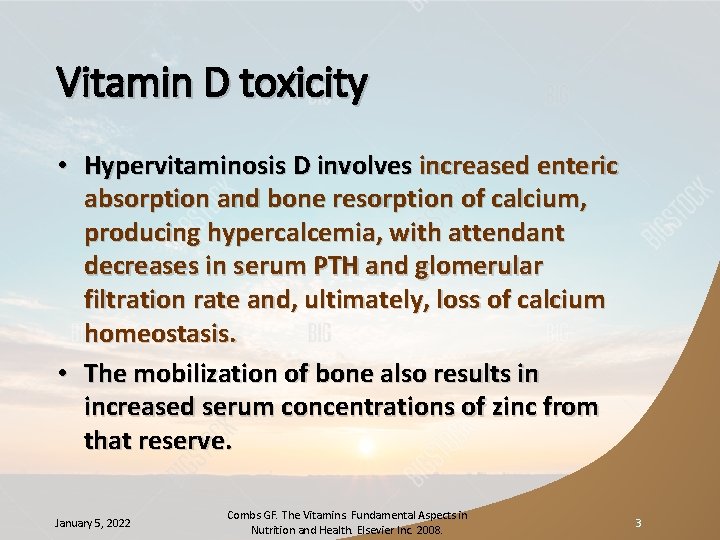 Vitamin D toxicity

• Hypervitaminosis D involves increased enteric absorption and bone resorption of calcium, producing hypercalcemia, with attendant decreases in serum PTH and glomerular filtration rate and, ultimately, loss of calcium homeostasis.

• The mobilization of bone also results in increased serum concentrations of zinc from that reserve.

January 5, 2022

Combs GF. The Vitamins Fundamental Aspects in Nutrition and Health. Elsevier Inc. 2008.

3

BIGSTOCK